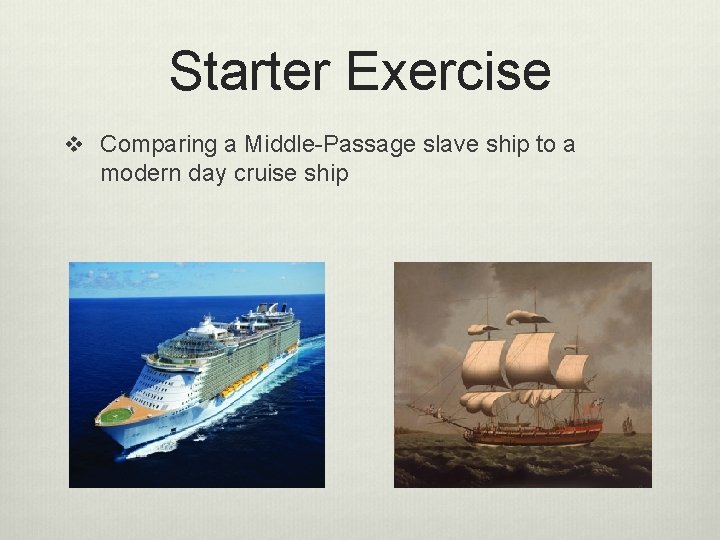 Starter Exercise

❖ Comparing a Middle-Passage slave ship to a modern day cruise ship